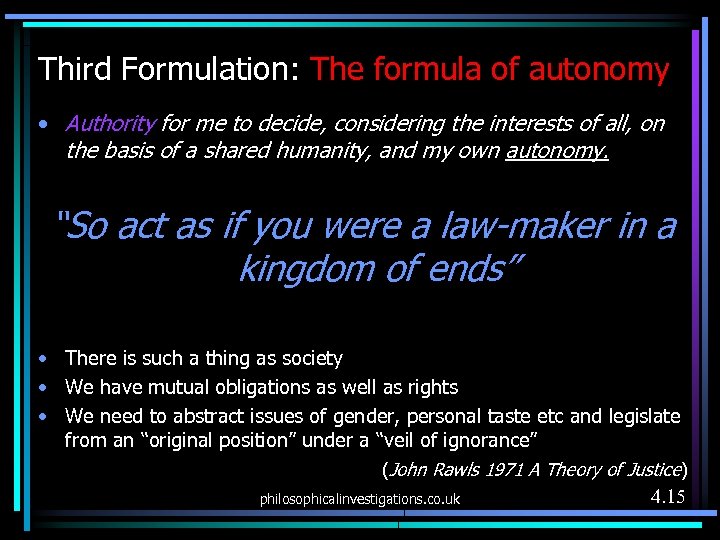 Third Formulation: The formula of autonomy

• Authority for me to decide, considering the interests of all, on the basis of a shared humanity, and my own autonomy.

"So act as if you were a law-maker in a kingdom of ends"

• There is such a thing as society
• We have mutual obligations as well as rights
• We need to abstract issues of gender, personal taste etc and legislate from an "original position" under a "veil of ignorance"

(John Rawls 1971 A Theory of Justice)

philosophicalinvestigations.co.uk

4.15